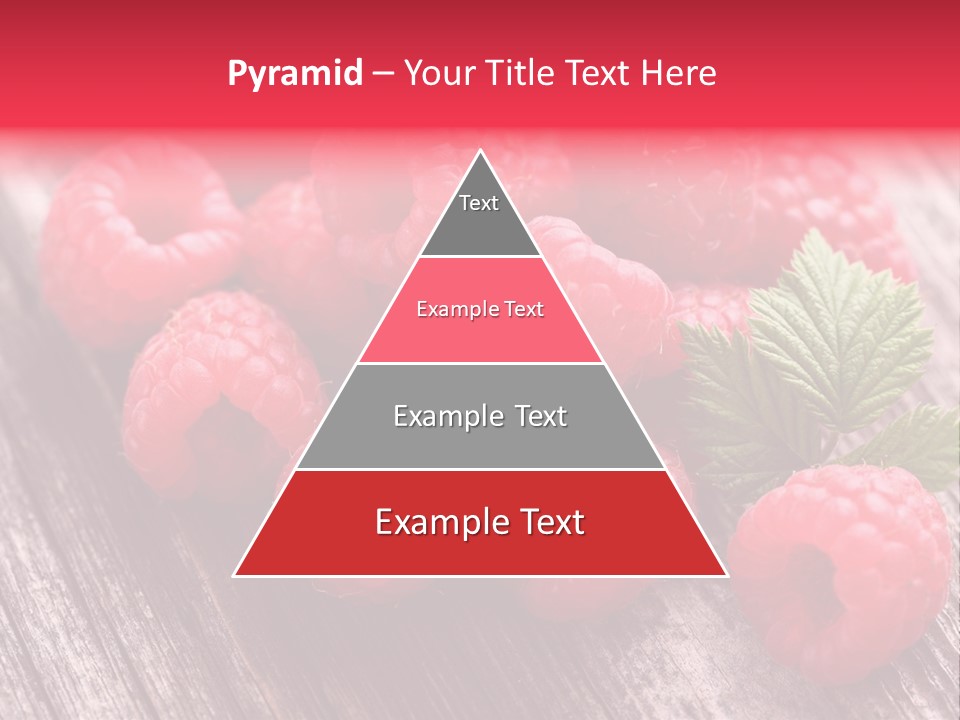 Pyramid – Your Title Text Here

Text

Example Text

Example Text

Example Text